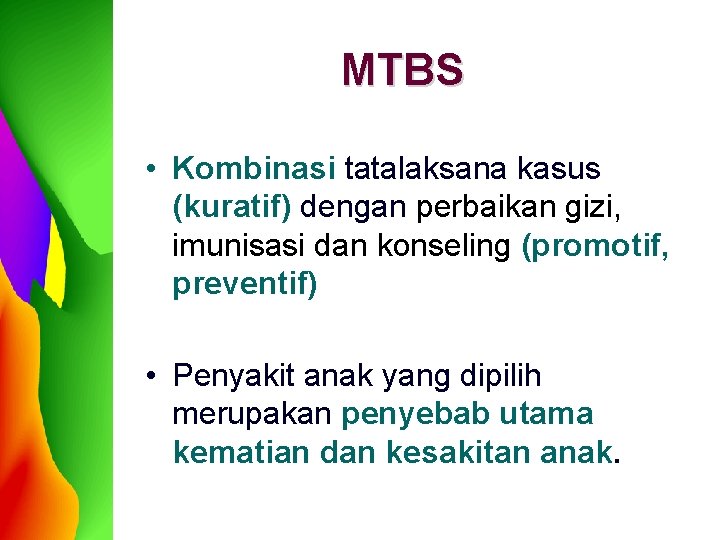 MTBS

• Kombinasi tatalaksana kasus (kuratif) dengan perbaikan gizi, imunisasi dan konseling (promotif, preventif)

• Penyakit anak yang dipilih merupakan penyebab utama kematian dan kesakitan anak.